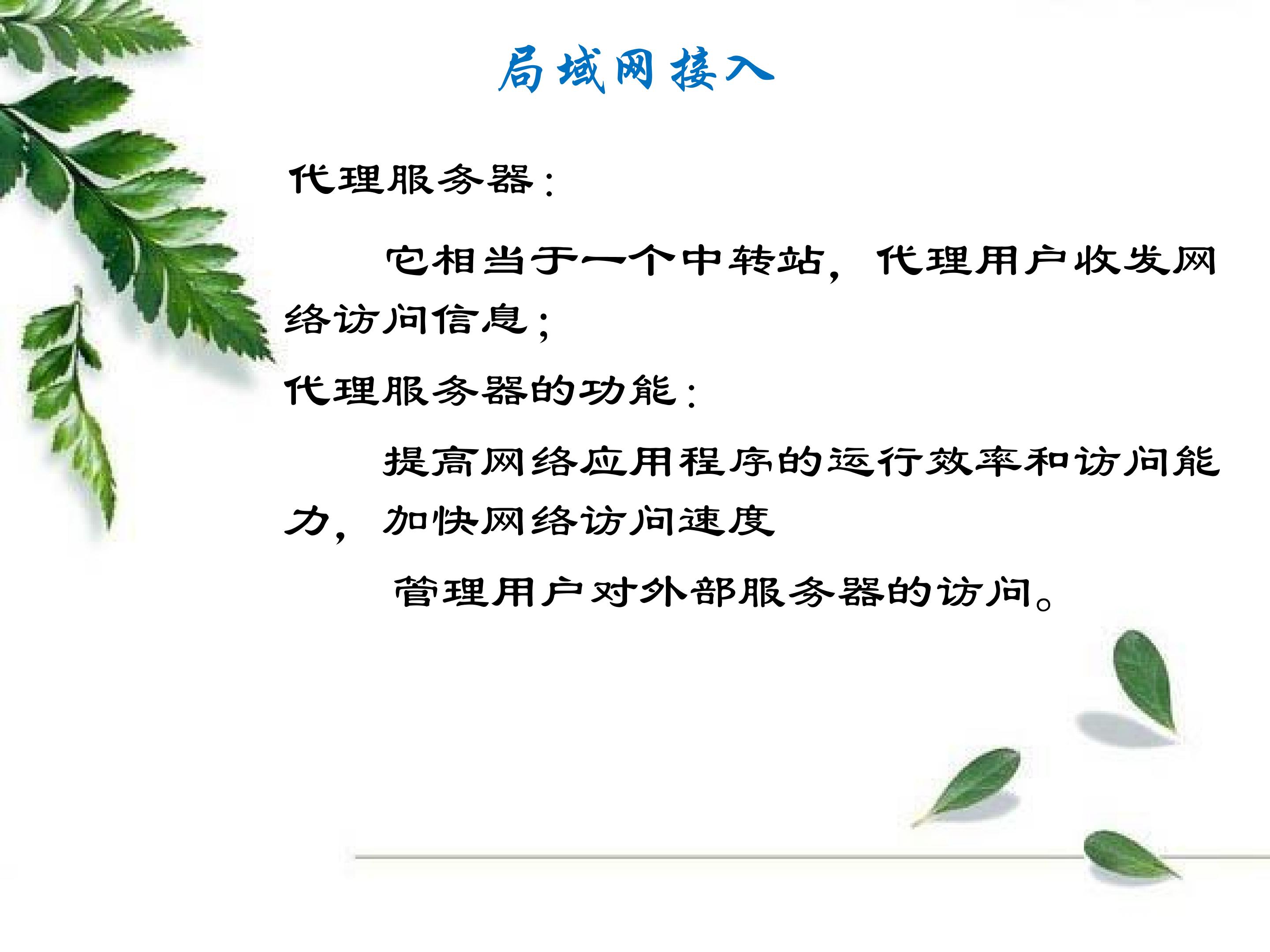 局域网接入

代理服务器：

它相当于一个中转站，代理用户收发网络访问信息；

代理服务器的功能：

提高网络应用程序的运行效率和访问能力，加快网络访问速度

管理用户对外部服务器的访问。